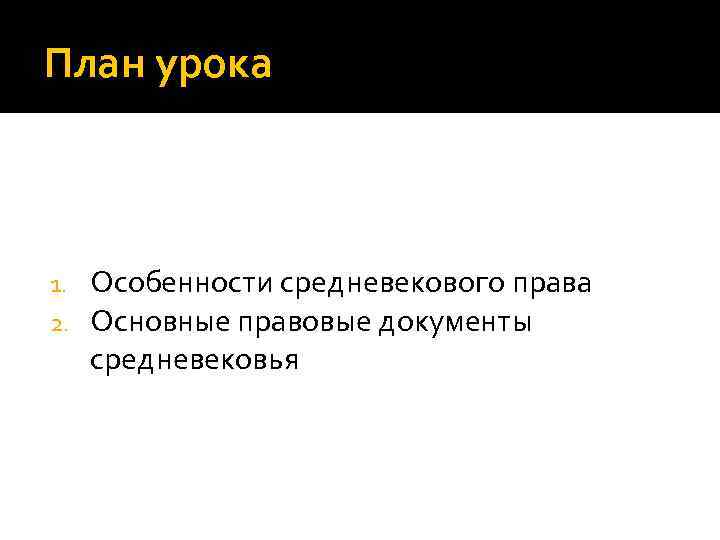 План урока

1. Особенности средневекового права
2. Основные правовые документы средневековья